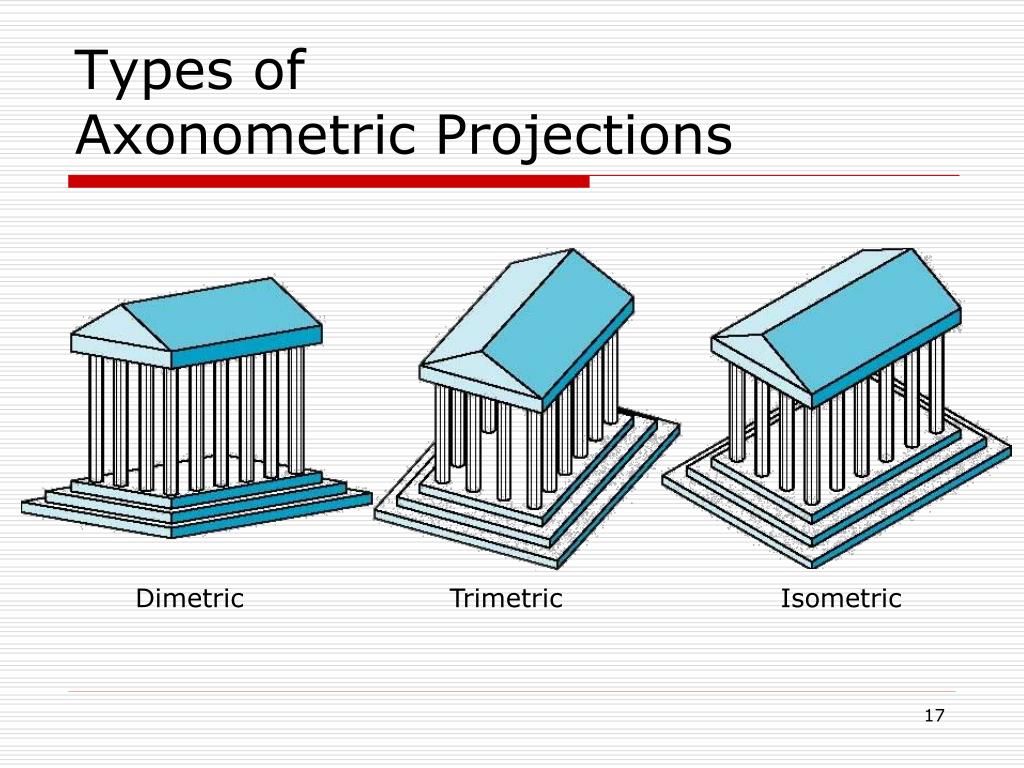 Types of
Axonometric Projections

Dimetric

Trimetric

Isometric

17